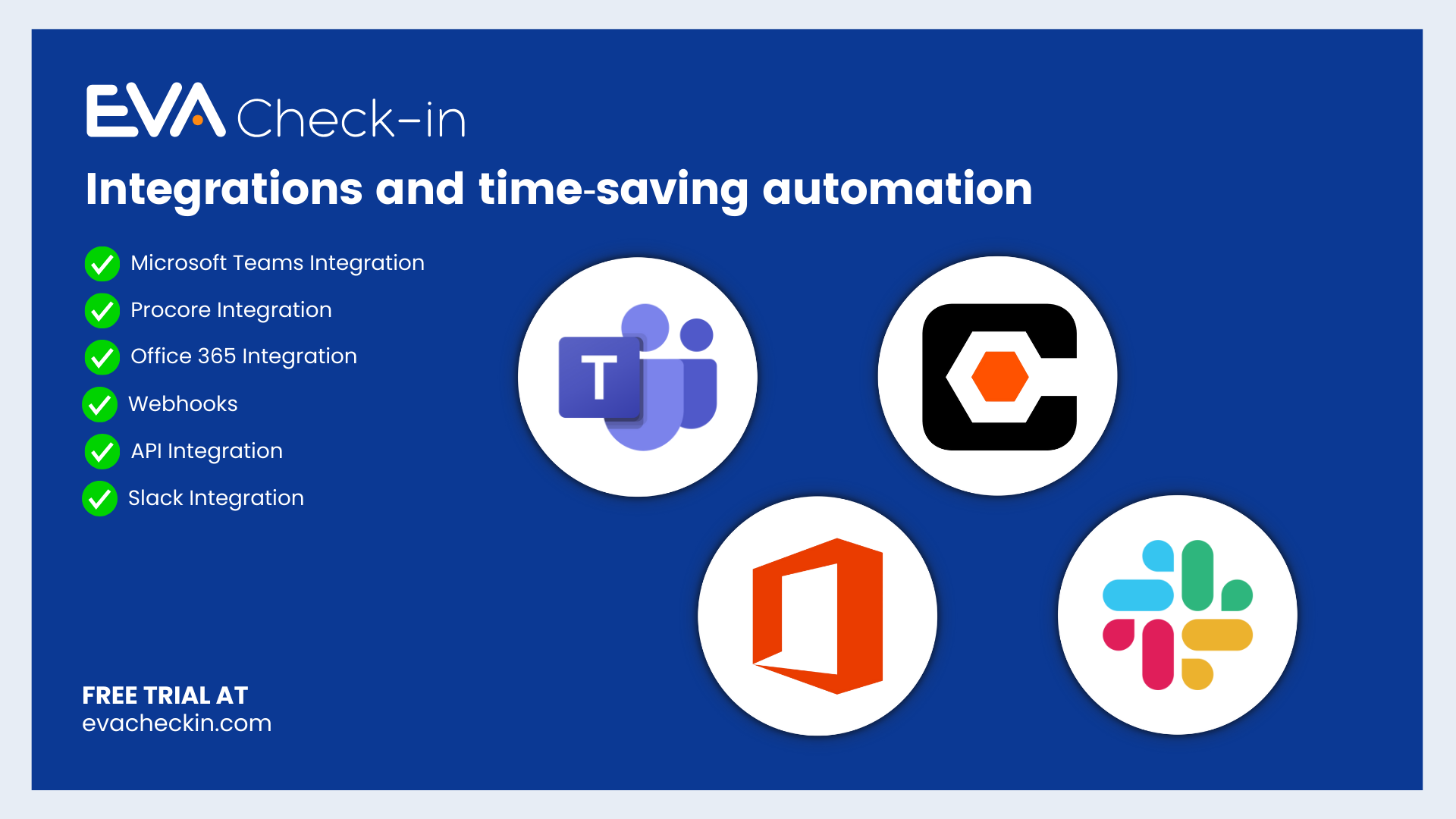 EVA Check-in

Integrations and time-saving automation

Microsoft Teams Integration
Procore Integration
Office 365 Integration
Webhooks
API Integration
Slack Integration

T

FREE TRIAL AT
evacheckin.com